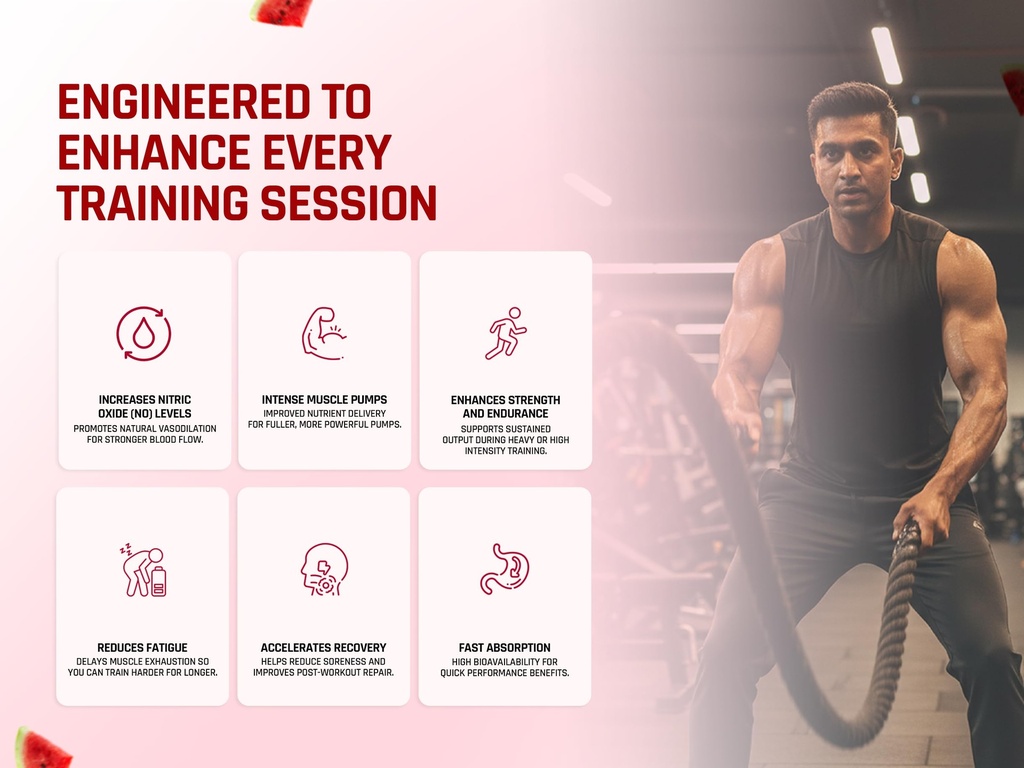 ENGINEERED TO ENHANCE EVERY TRAINING SESSION

INCREASES NITRIC OXIDE (NO) LEVELS
PROMOTES NATURAL VASODILATION FOR STRONGER BLOOD FLOW.

INTENSE MUSCLE PUMPS
IMPROVED NUTRIENT DELIVERY FOR FULLER, MORE POWERFUL PUMPS.

ENHANCES STRENGTH AND ENDURANCE
SUPPORTS SUSTAINED OUTPUT DURING HEAVY OR HIGH INTENSITY TRAINING.

REDUCES FATIGUE
DELAYS MUSCLE EXHAUSTION SO YOU CAN TRAIN HARDER FOR LONGER.

ACCELERATES RECOVERY
HELPS REDUCE SORENESS AND IMPROVES POST-WORKOUT REPAIR.

FAST ABSORPTION
HIGH BIOAVAILABILITY FOR QUICK PERFORMANCE BENEFITS.